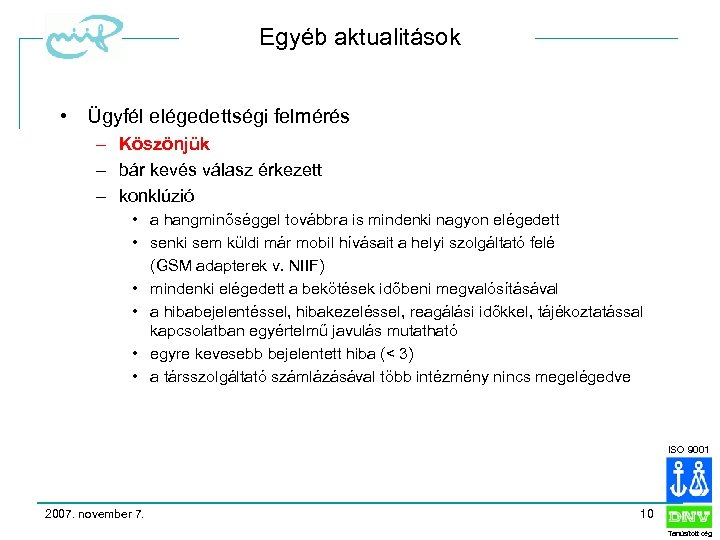 niif

Egyéb aktualitások

• Ügyfél elégedettségi felmérés
 – Köszönjük
 – bár kevés válasz érkezett
 – konklúzió
  • a hangminőséggel továbbra is mindenki nagyon elégedett
  • senki sem küldi már mobil hívásait a helyi szolgáltató felé (GSM adapterek v. NIIF)
  • mindenki elégedett a bekötések időbeni megvalósításával
  • a hibabejelentéssel, hibakezeléssel, reagálási időkkel, tájékoztatással kapcsolatban egyértelmű javulás mutatható
  • egyre kevesebb bejelentett hiba (< 3)
  • a társszolgáltató számlázásával több intézmény nincs megelégedve

ISO 9001

DNV

Tanúsított cég

2007. november 7.

10